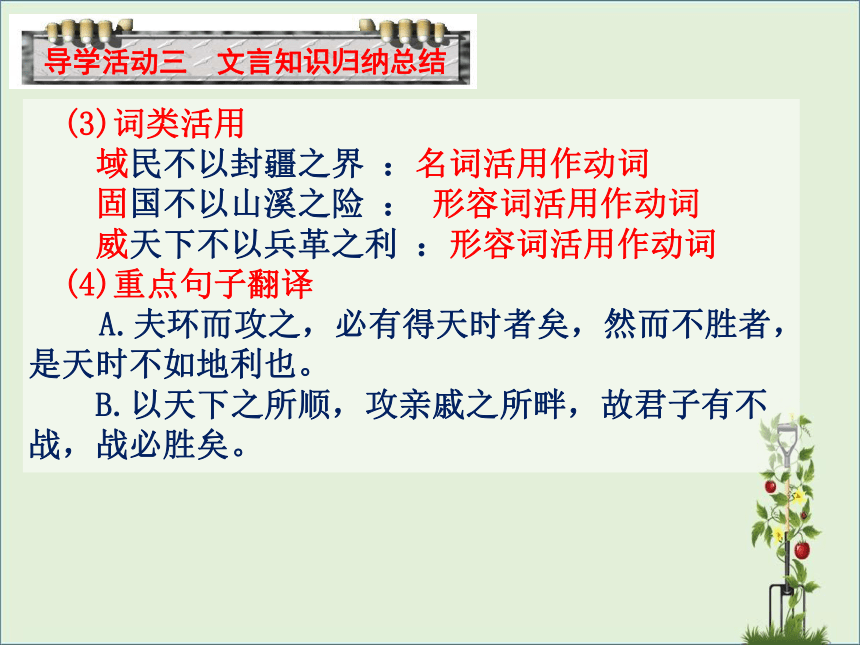 导学活动三　文言知识归纳总结

(3)词类活用

域民不以封疆之界 ：名词活用作动词

固国不以山溪之险 ： 形容词活用作动词

威天下不以兵革之利 ：形容词活用作动词

(4)重点句子翻译

A.夫环而攻之，必有得天时者矣，然而不胜者，是天时不如地利也。

B.以天下之所顺，攻亲戚之所畔，故君子有不战，战必胜矣。